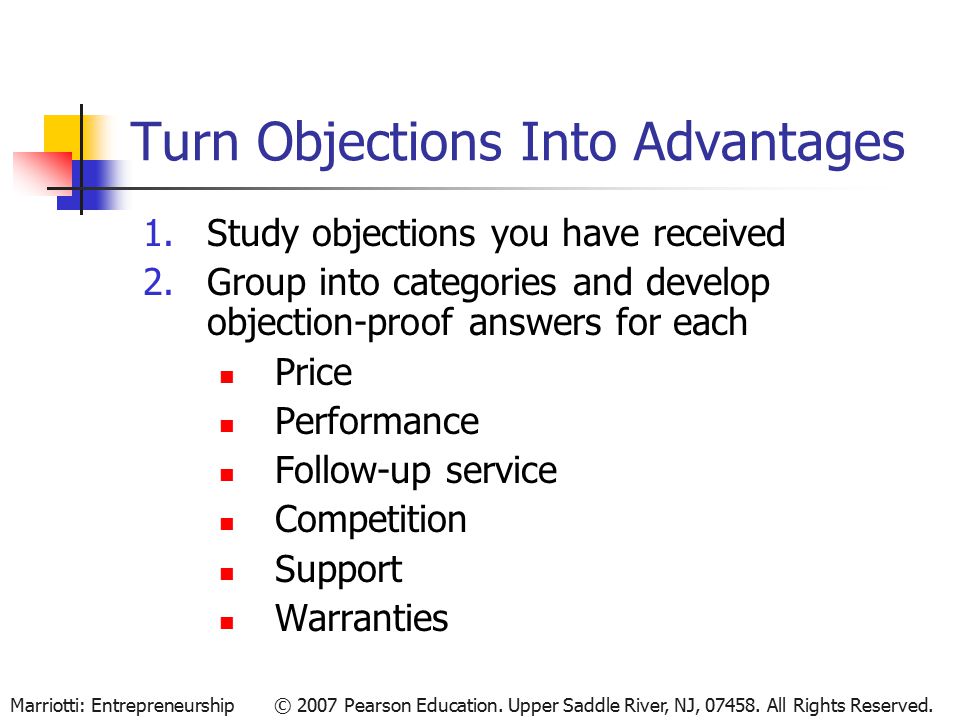 Turn Objections Into Advantages

1. Study objections you have received
2. Group into categories and develop objection-proof answers for each
 - Price
 - Performance
 - Follow-up service
 - Competition
 - Support
 - Warranties

Marriotti: Entrepreneurship © 2007 Pearson Education. Upper Saddle River, NJ, 07458. All Rights Reserved.